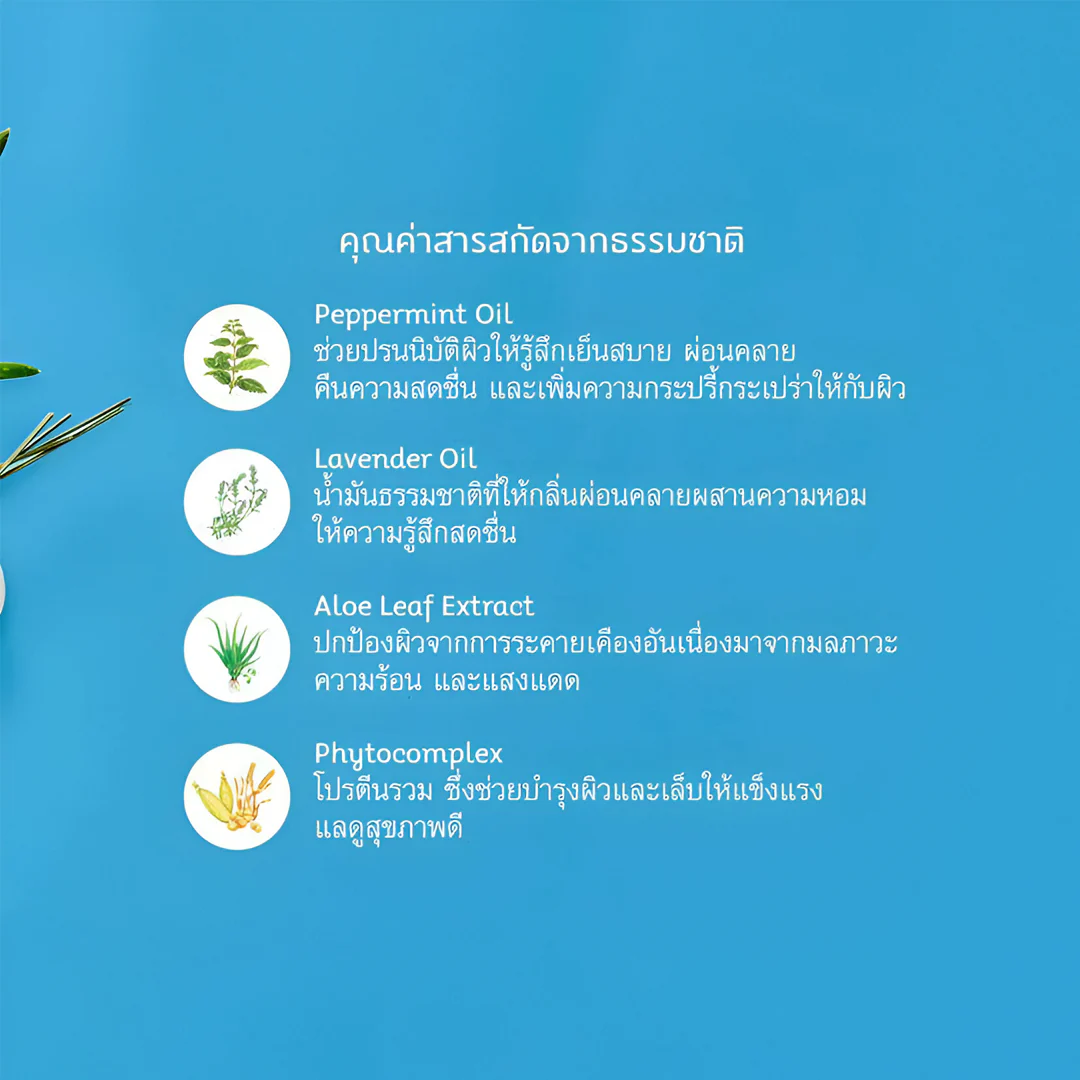 คุณค่าสารสกัดจากธรรมชาติ

Peppermint Oil
ช่วยปรนนิบัติผิวให้รู้สึกเย็นสบาย ผ่อนคลาย คืนความสดชื่น และเพิ่มความกระปรี้กระเปร่าให้กับผิว

Lavender Oil
น้ำมันธรรมชาติที่ให้กลิ่นผ่อนคลายผสานความหอม ให้ความรู้สึกสดชื่น

Aloe Leaf Extract
ปกป้องผิวจากการระคายเคืองอันเนื่องมาจากมลภาวะ ความร้อน และแสงแดด

Phytocomplex
โปรตีนรวม ซึ่งช่วยบำรุงผิวและเล็บให้แข็งแรง แลดูสุขภาพดี